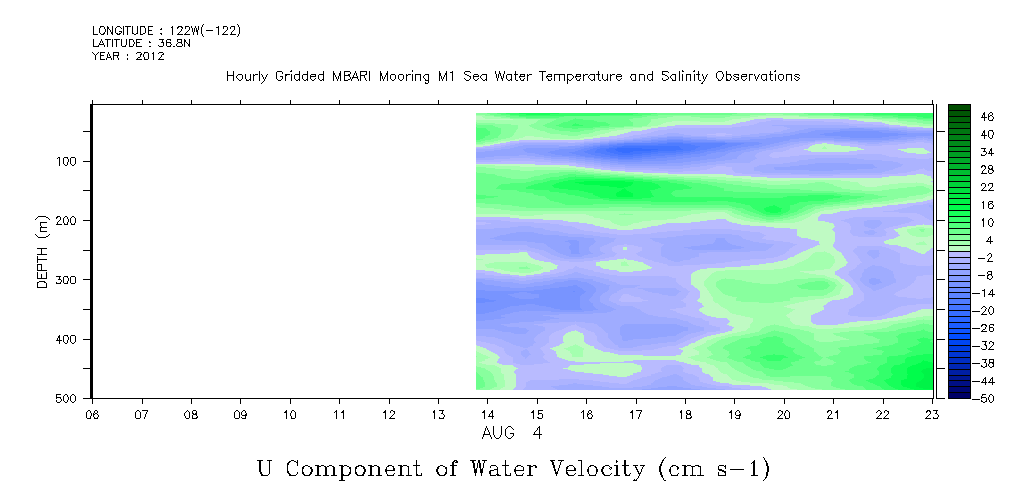 LONGITUDE : 122W(-122)
LATITUDE : 36.8N
YEAR : 2012

Hourly Gridded MBARI Mooring M1 Sea Water Temperature and Salinity Observations

DEPTH (m)

100
200
300
400
500

06 07 08 09 10 11 12 13 14 15 16 17 18 19 20 21 22 23
AUG 4

46
40
34
28
22
16
10
4
-2
-8
-14
-20
-26
-32
-38
-44
-50

U Component of Water Velocity (cm s-1)